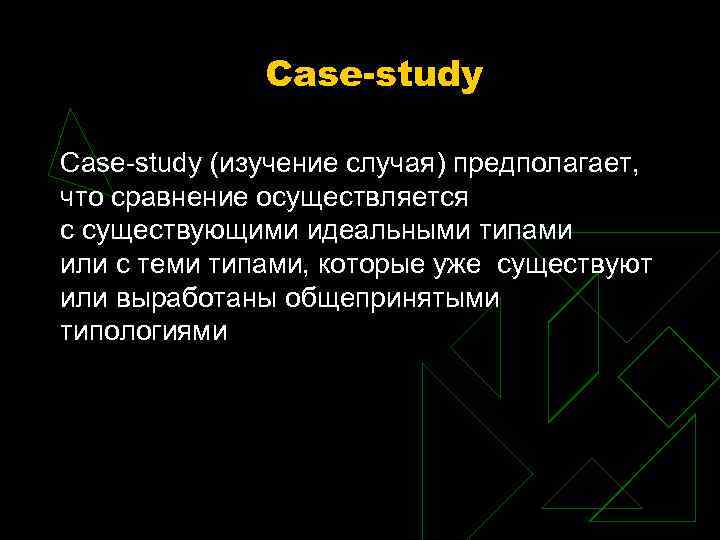 Case-study

Case-study (изучение случая) предполагает, что сравнение осуществляется с существующими идеальными типами или с теми типами, которые уже существуют или выработаны общепринятыми типологиями